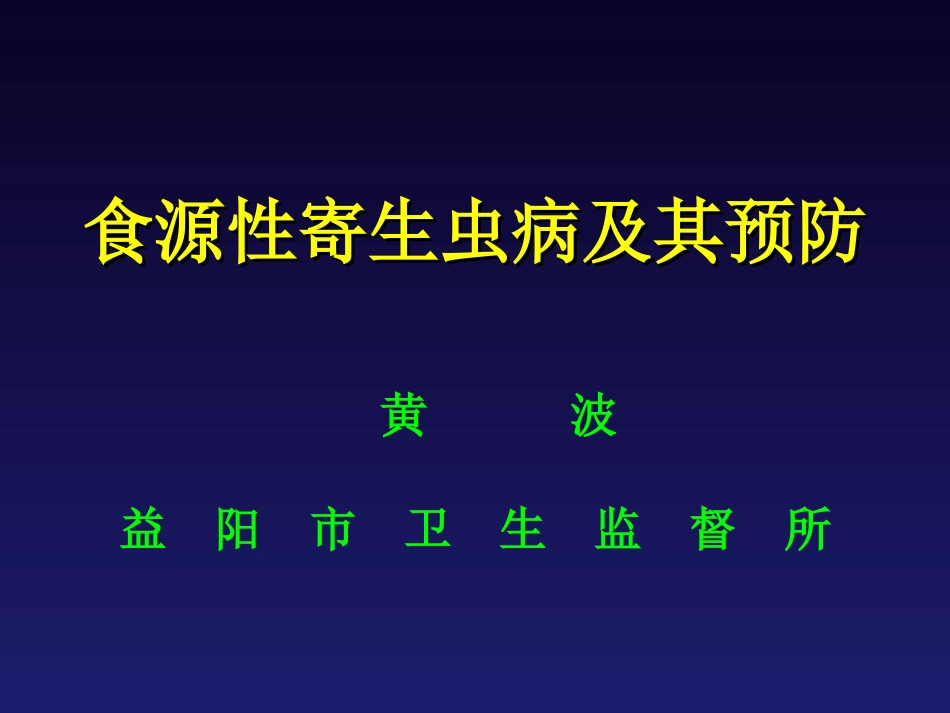 食源性寄生虫病及其预防

黄 波

益 阳 市 卫 生 监 督 所